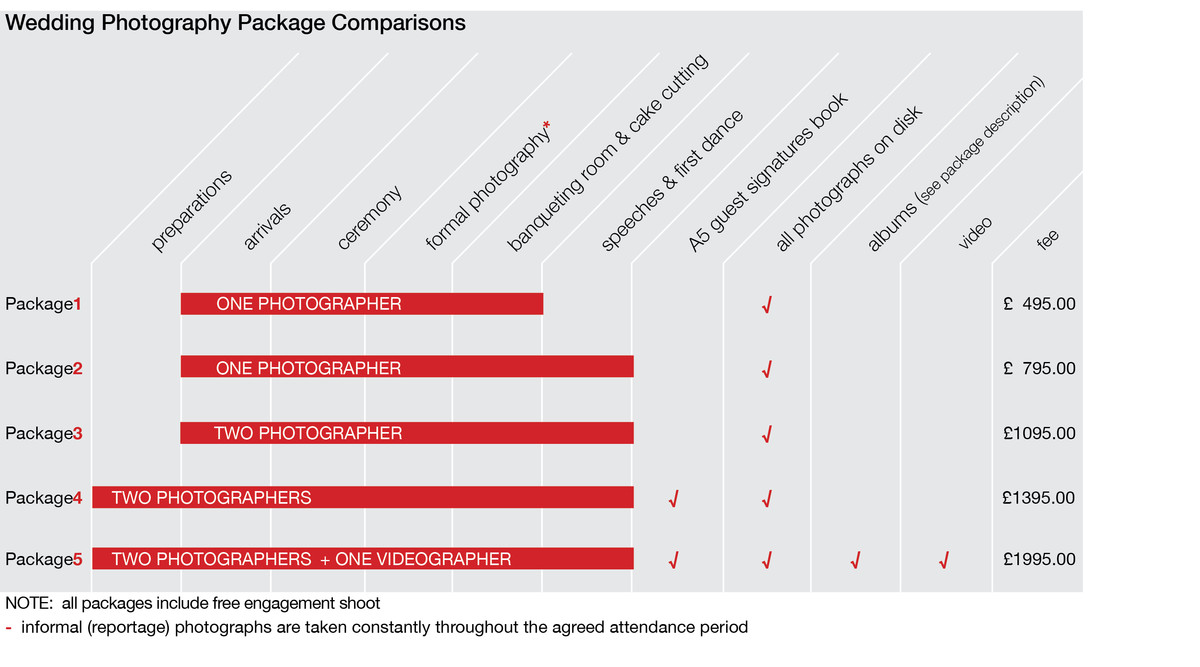 Wedding Photography Package Comparisons

| | preparations | arrivals | ceremony | formal photography* | banqueting room & cake cutting | speeches & first dance | A5 guest signatures book | all photographs on disk | albums (see package description) | video | fee |
|---|---|---|---|---|---|---|---|---|---|---|---|
| Package1 | | ONE PHOTOGRAPHER | | | | | | √ | | | £ 495.00 |
| Package2 | | ONE PHOTOGRAPHER | | | | | | √ | | | £ 795.00 |
| Package3 | | TWO PHOTOGRAPHER | | | | | | √ | | | £1095.00 |
| Package4 | TWO PHOTOGRAPHERS | | | | | | √ | √ | | | £1395.00 |
| Package5 | TWO PHOTOGRAPHERS + ONE VIDEOGRAPHER | | | | | | √ | √ | √ | √ | £1995.00 |

NOTE: all packages include free engagement shoot
- informal (reportage) photographs are taken constantly throughout the agreed attendance period